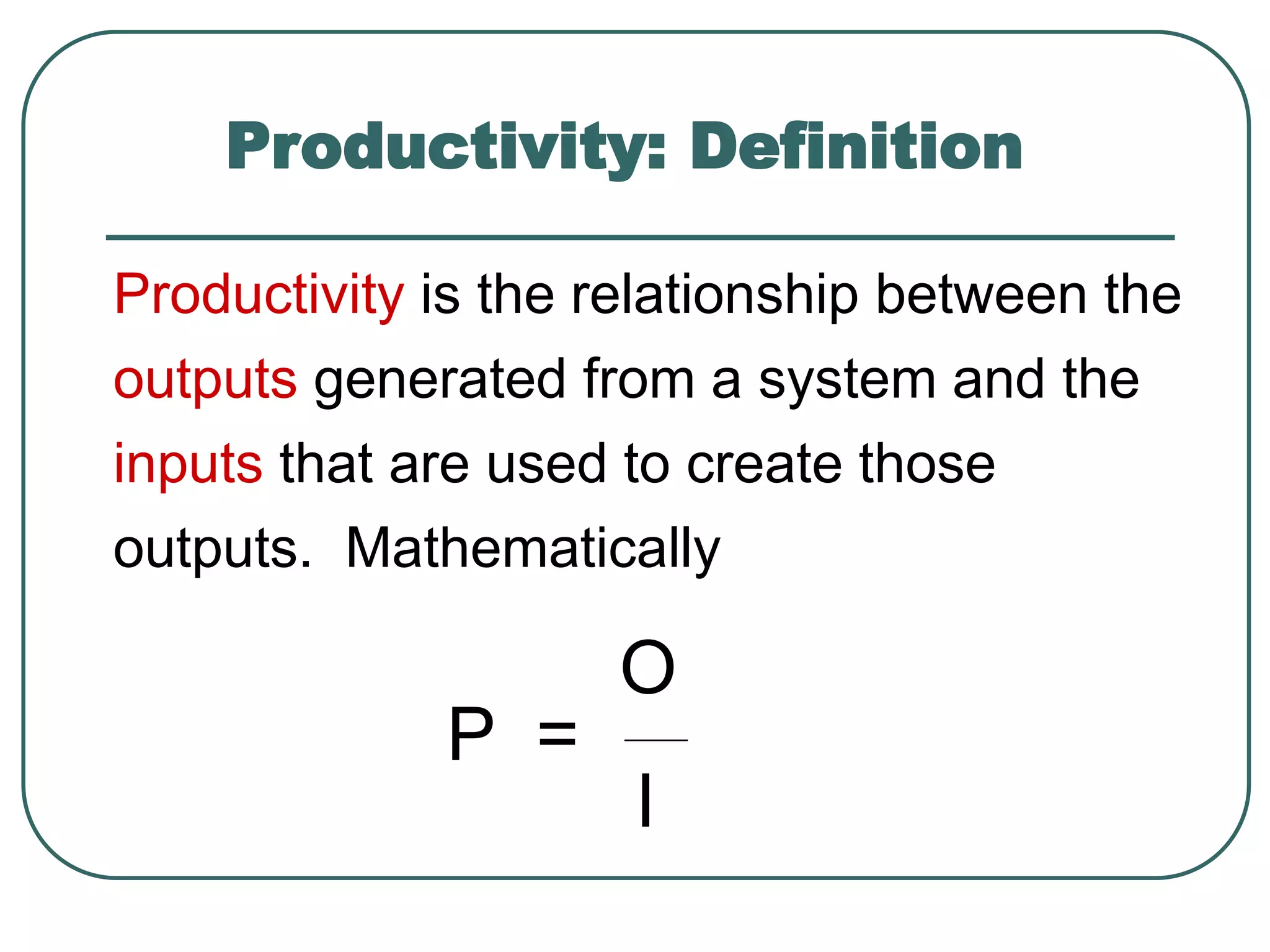 Productivity: Definition

Productivity is the relationship between the outputs generated from a system and the inputs that are used to create those outputs.  Mathematically

$P = \frac{O}{I}$